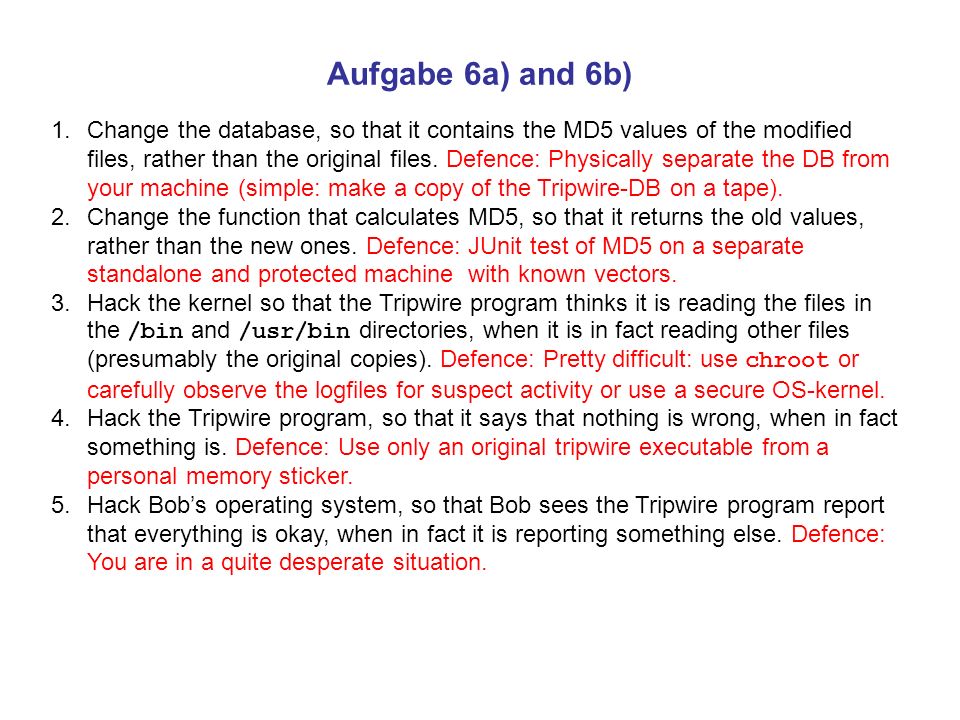 Aufgabe 6a) and 6b)

1. Change the database, so that it contains the MD5 values of the modified files, rather than the original files. Defence: Physically separate the DB from your machine (simple: make a copy of the Tripwire-DB on a tape).
2. Change the function that calculates MD5, so that it returns the old values, rather than the new ones. Defence: JUnit test of MD5 on a separate standalone and protected machine with known vectors.
3. Hack the kernel so that the Tripwire program thinks it is reading the files in the /bin and /usr/bin directories, when it is in fact reading other files (presumably the original copies). Defence: Pretty difficult: use chroot or carefully observe the logfiles for suspect activity or use a secure OS-kernel.
4. Hack the Tripwire program, so that it says that nothing is wrong, when in fact something is. Defence: Use only an original tripwire executable from a personal memory sticker.
5. Hack Bob's operating system, so that Bob sees the Tripwire program report that everything is okay, when in fact it is reporting something else. Defence: You are in a quite desperate situation.